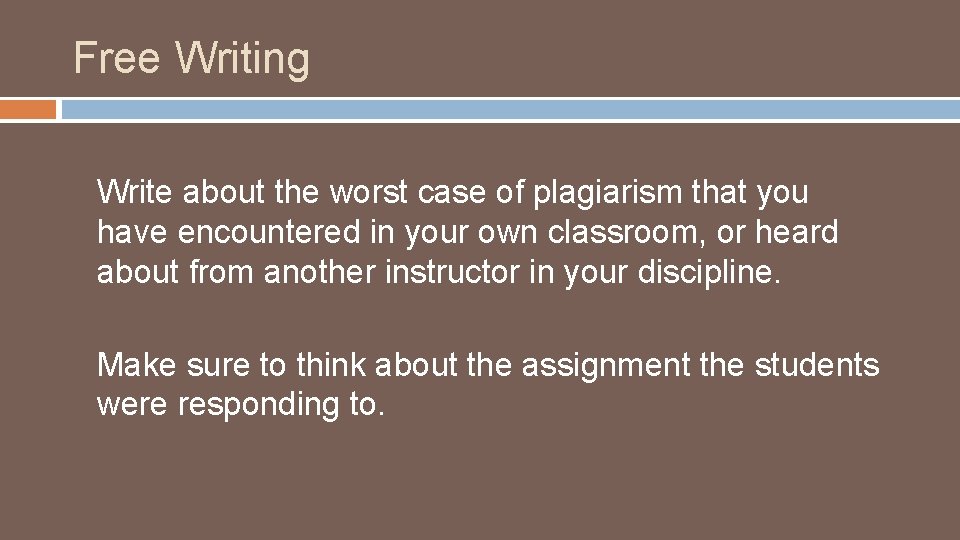 Free Writing

Write about the worst case of plagiarism that you have encountered in your own classroom, or heard about from another instructor in your discipline.

Make sure to think about the assignment the students were responding to.